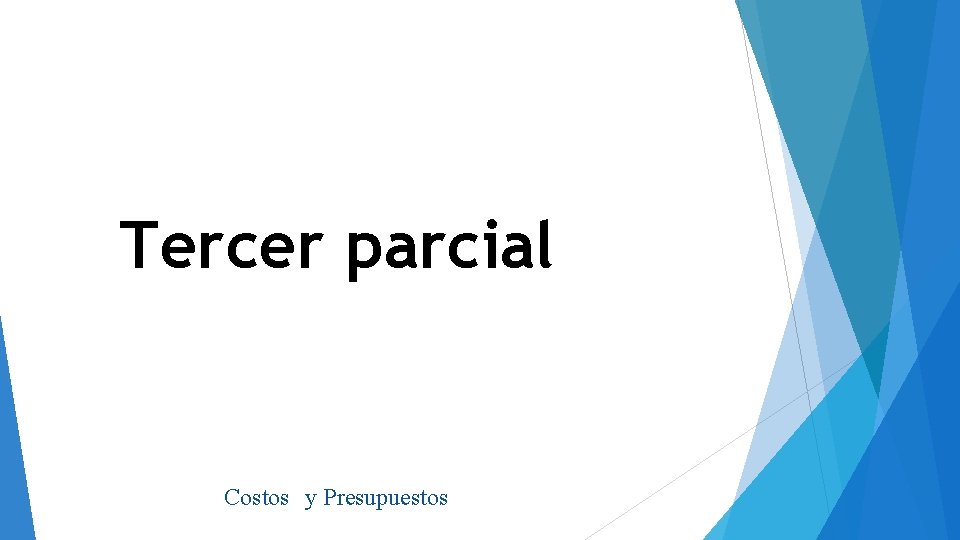 Tercer parcial

Costos y Presupuestos